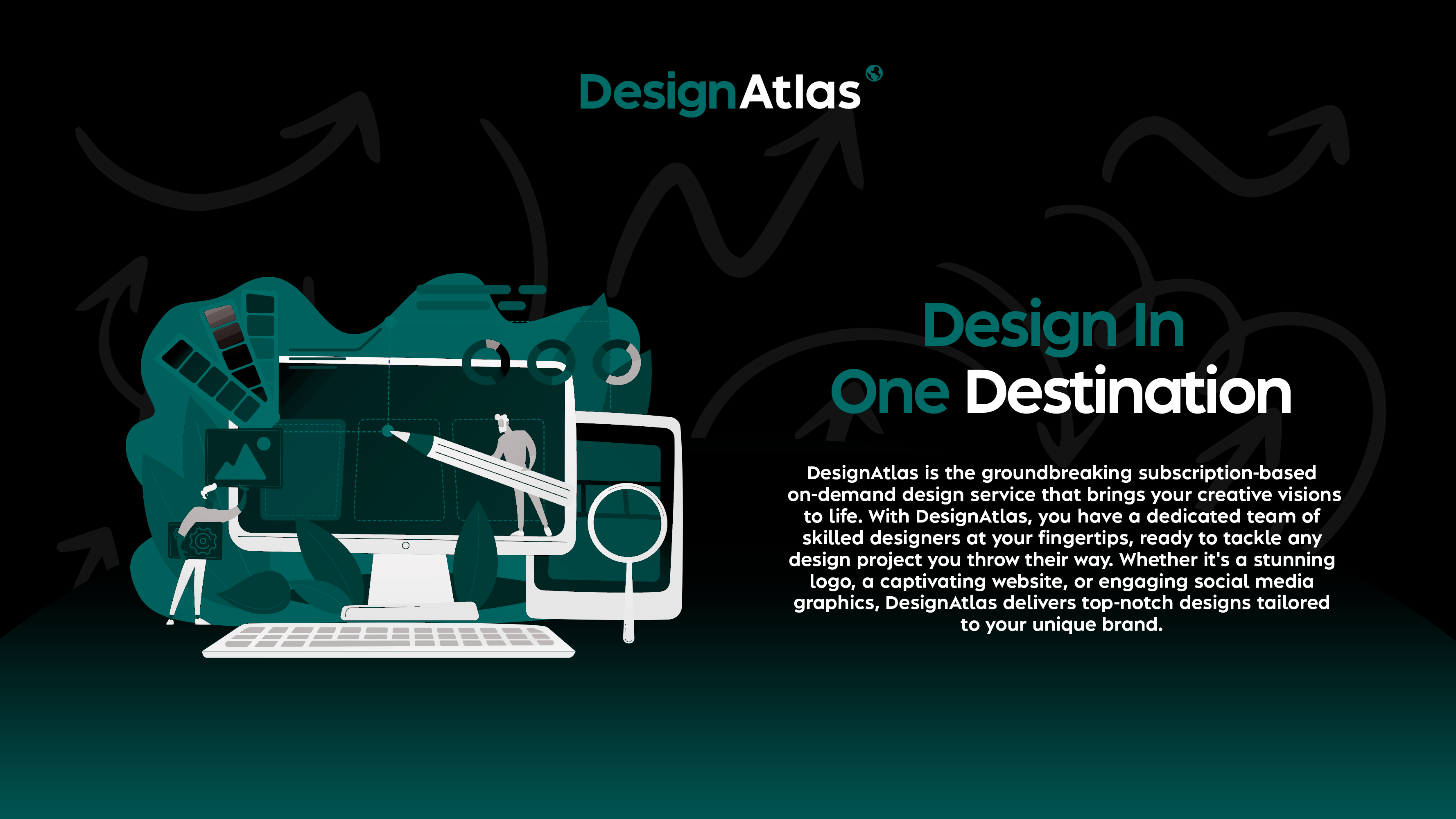 DesignAtlas

Design In
One Destination

DesignAtlas is the groundbreaking subscription-based on-demand design service that brings your creative visions to life. With DesignAtlas, you have a dedicated team of skilled designers at your fingertips, ready to tackle any design project you throw their way. Whether it's a stunning logo, a captivating website, or engaging social media graphics, DesignAtlas delivers top-notch designs tailored to your unique brand.